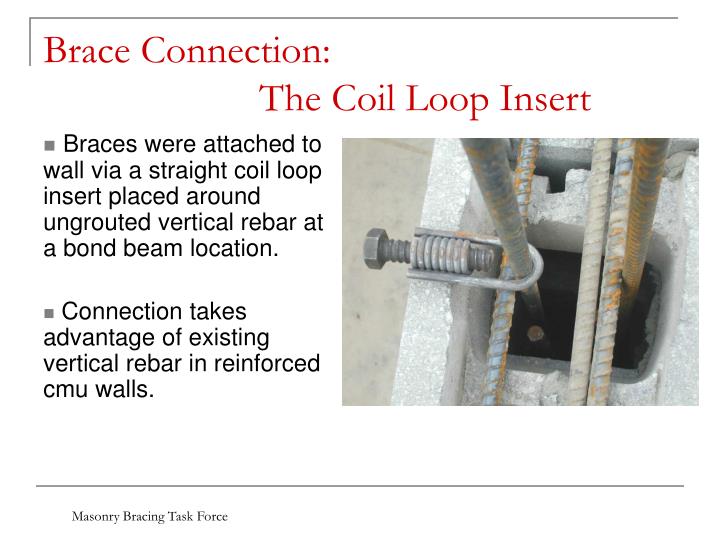 Brace Connection:
The Coil Loop Insert

■ Braces were attached to wall via a straight coil loop insert placed around ungrouted vertical rebar at a bond beam location.

■ Connection takes advantage of existing vertical rebar in reinforced cmu walls.

Masonry Bracing Task Force